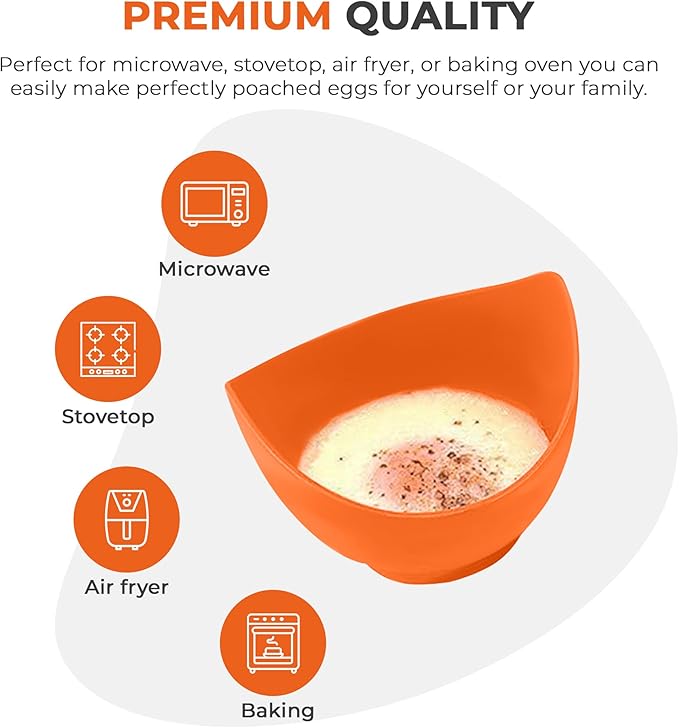 PREMIUM QUALITY

Perfect for microwave, stovetop, air fryer, or baking oven you can easily make perfectly poached eggs for yourself or your family.

Microwave

Stovetop

Air fryer

Baking